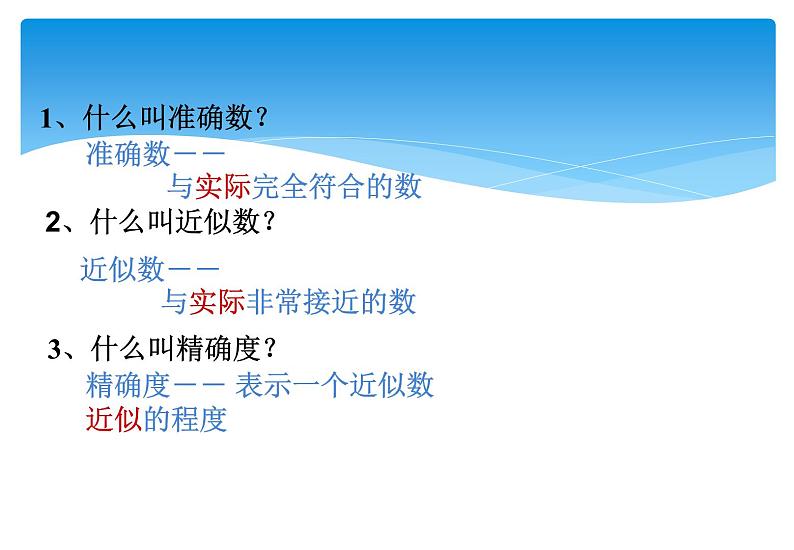 1、什么叫准确数？

准确数——
与实际完全符合的数

2、什么叫近似数？

近似数——
与实际非常接近的数

3、什么叫精确度？

精确度—— 表示一个近似数近似的程度